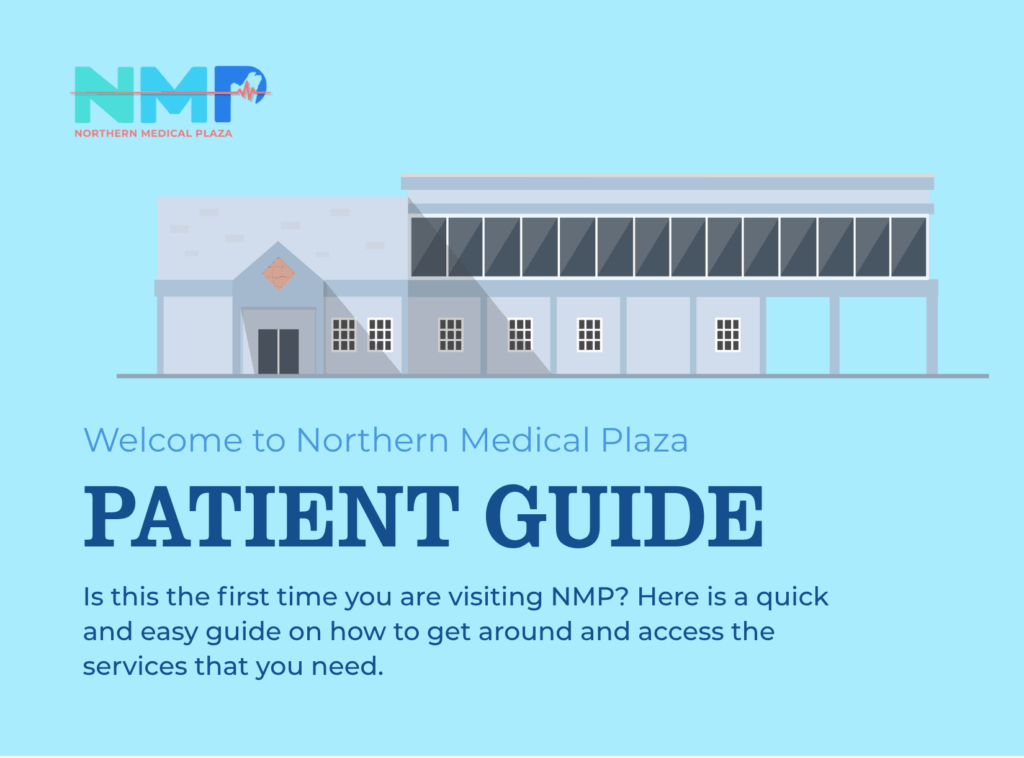 NMP
NORTHERN MEDICAL PLAZA

Welcome to Northern Medical Plaza

PATIENT GUIDE

Is this the first time you are visiting NMP? Here is a quick and easy guide on how to get around and access the services that you need.